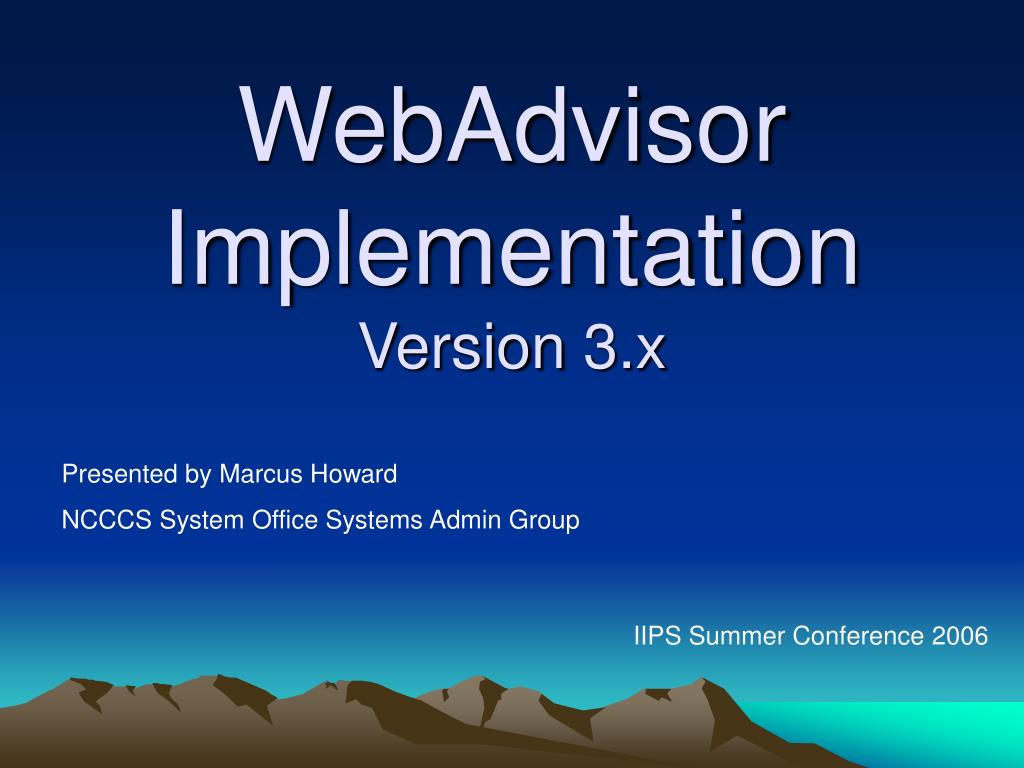 WebAdvisor Implementation
Version 3.x

Presented by Marcus Howard

NCCCS System Office Systems Admin Group

IIPS Summer Conference 2006